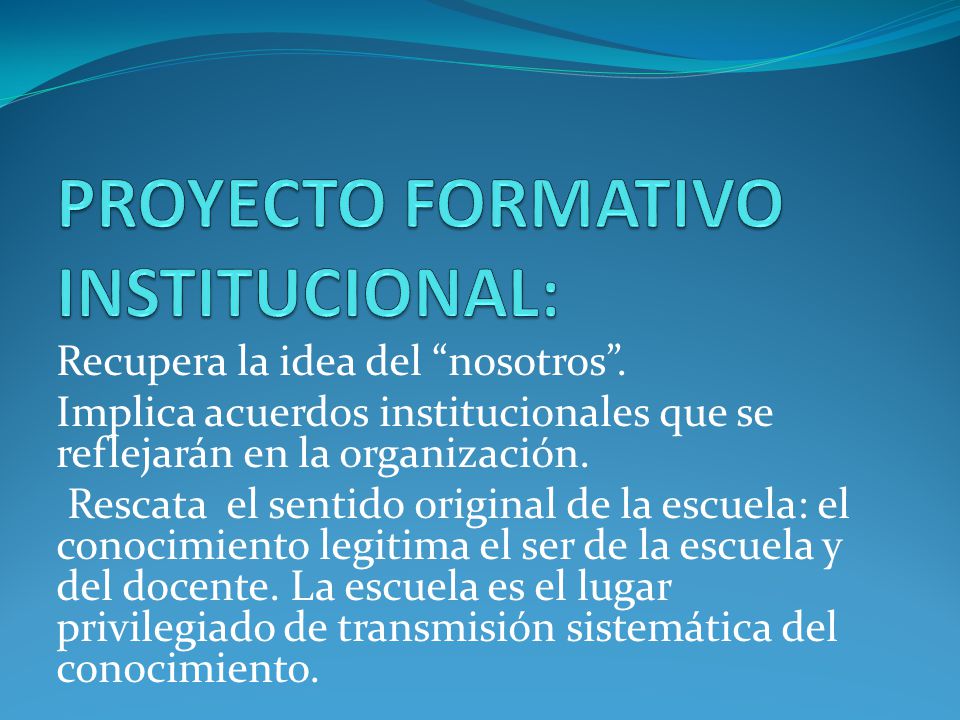 PROYECTO FORMATIVO INSTITUCIONAL:

Recupera la idea del “nosotros”.

Implica acuerdos institucionales que se reflejarán en la organización.

Rescata el sentido original de la escuela: el conocimiento legitima el ser de la escuela y del docente. La escuela es el lugar privilegiado de transmisión sistemática del conocimiento.